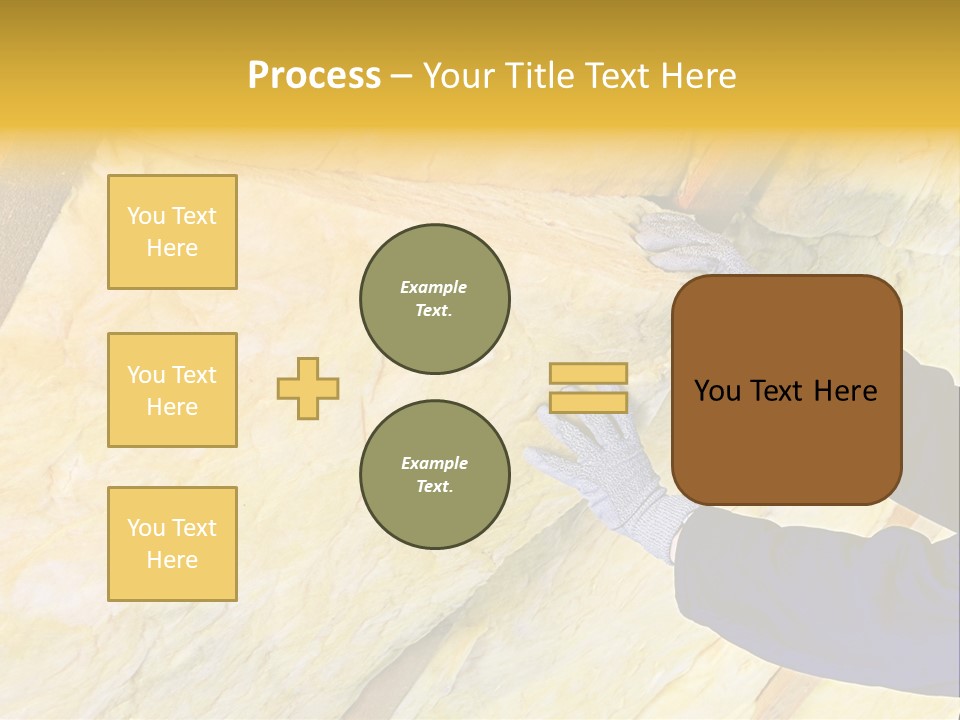 Process – Your Title Text Here

You Text Here

You Text Here

You Text Here

Example Text.

Example Text.

You Text Here